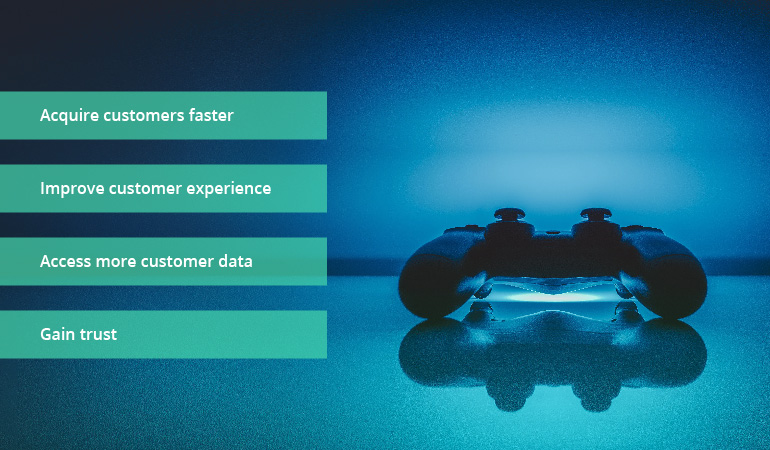 Acquire customers faster

Improve customer experience

Access more customer data

Gain trust